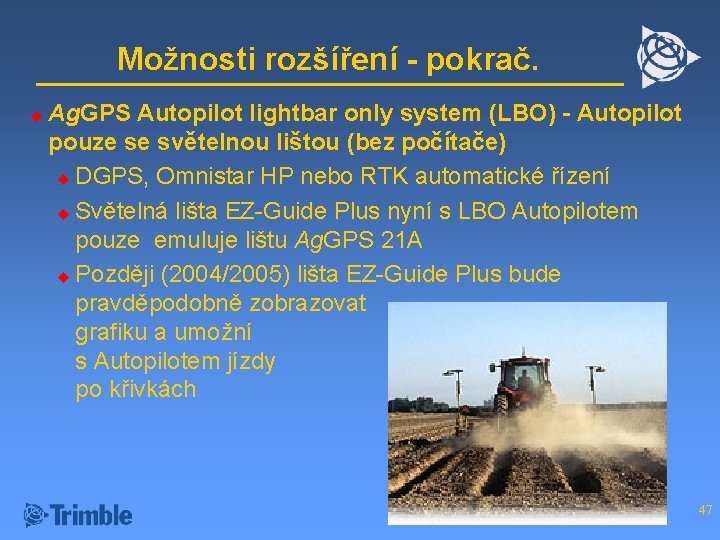 Možnosti rozšíření - pokrač.

AgGPS Autopilot lightbar only system (LBO) - Autopilot pouze se světelnou lištou (bez počítače)

DGPS, Omnistar HP nebo RTK automatické řízení

Světelná lišta EZ-Guide Plus nyní s LBO Autopilotem pouze emuluje lištu AgGPS 21A

Později (2004/2005) lišta EZ-Guide Plus bude pravděpodobně zobrazovat grafiku a umožní s Autopilotem jízdy po křivkách

Trimble

47